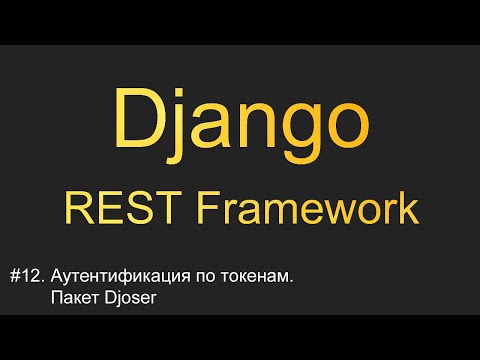 Django
REST Framework

#12. Аутентификация по токенам.
Пакет Djoser